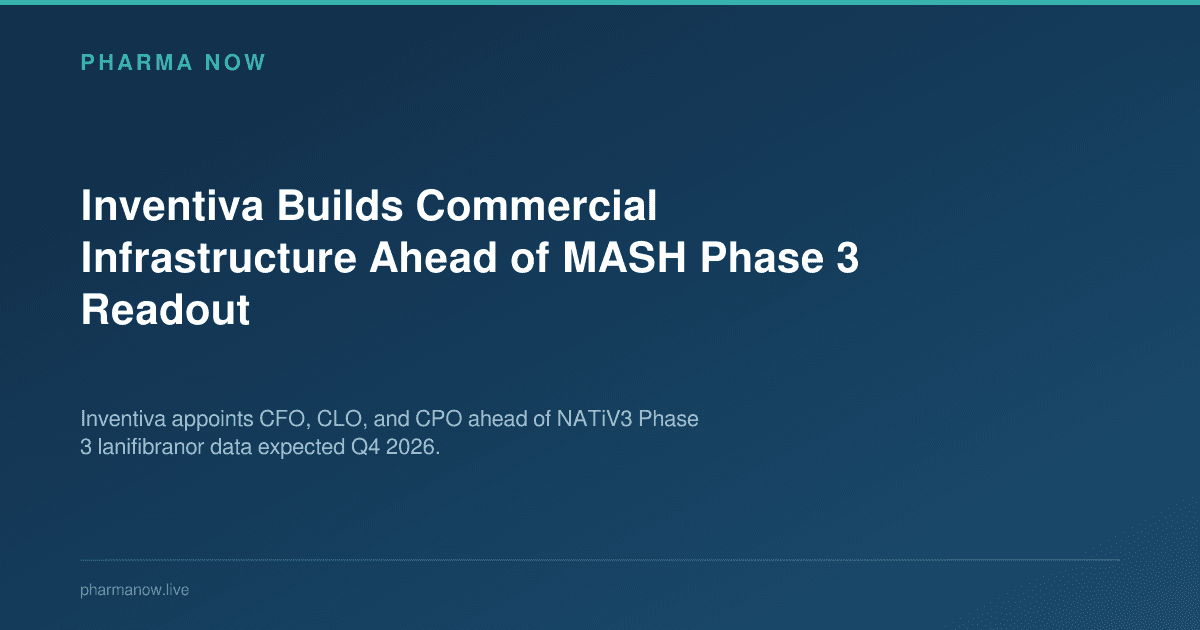 PHARMA NOW

Inventiva Builds Commercial Infrastructure Ahead of MASH Phase 3 Readout

Inventiva appoints CFO, CLO, and CPO ahead of NATiV3 Phase 3 lanifibranor data expected Q4 2026.

pharmanow.live